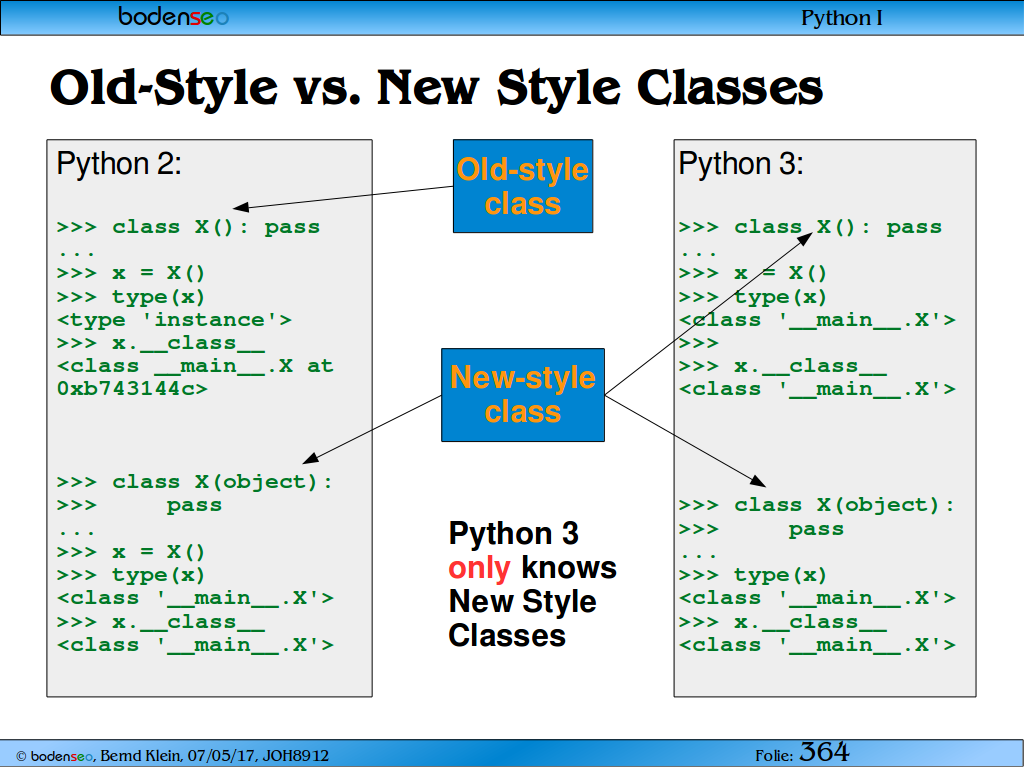 bodenseo

Python I

Old-Style vs. New Style Classes

Python 2:

>>> class X(): pass
...
>>> x = X()
>>> type(x)
<type 'instance'>
>>> x.__class__
<class __main__.X at 0xb743144c>

>>> class X(object):
>>>     pass
...
>>> x = X()
>>> type(x)
<class '__main__.X'>
>>> x.__class__
<class '__main__.X'>

Old-style class

New-style class

Python 3 only knows New Style Classes

Python 3:

>>> class X(): pass
...
>>> x = X()
>>> type(x)
<class '__main__.X'>
>>>
>>> x.__class__
<class '__main__.X'>

>>> class X(object):
>>>     pass
...
>>> type(x)
<class '__main__.X'>
>>> x.__class__
<class '__main__.X'>

© bodenseo, Bernd Klein, 07/05/17, JOH8912

Folie: 364